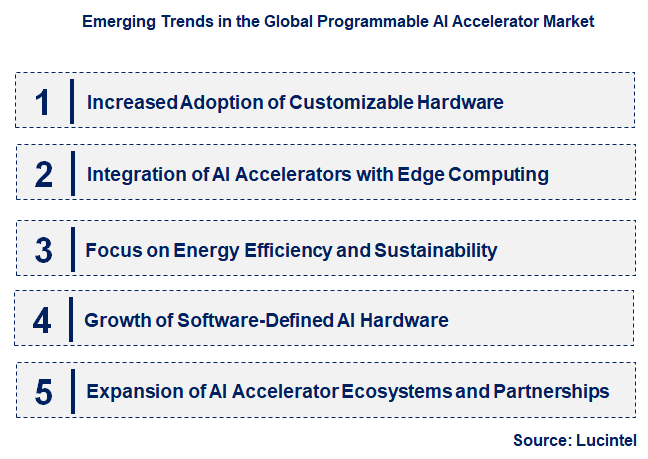 Emerging Trends in the Global Programmable AI Accelerator Market

1 Increased Adoption of Customizable Hardware

2 Integration of AI Accelerators with Edge Computing

3 Focus on Energy Efficiency and Sustainability

4 Growth of Software-Defined AI Hardware

5 Expansion of AI Accelerator Ecosystems and Partnerships

Source: Lucintel